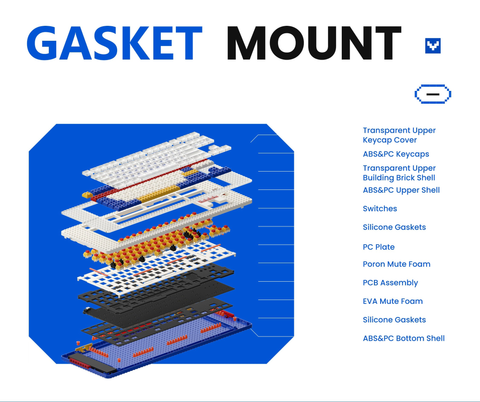 GASKET MOUNT

Transparent Upper Keycap Cover

ABS&PC Keycaps

Transparent Upper Building Brick Shell

ABS&PC Upper Shell

Switches

Silicone Gaskets

PC Plate

Poron Mute Foam

PCB Assembly

EVA Mute Foam

Silicone Gaskets

ABS&PC Bottom Shell